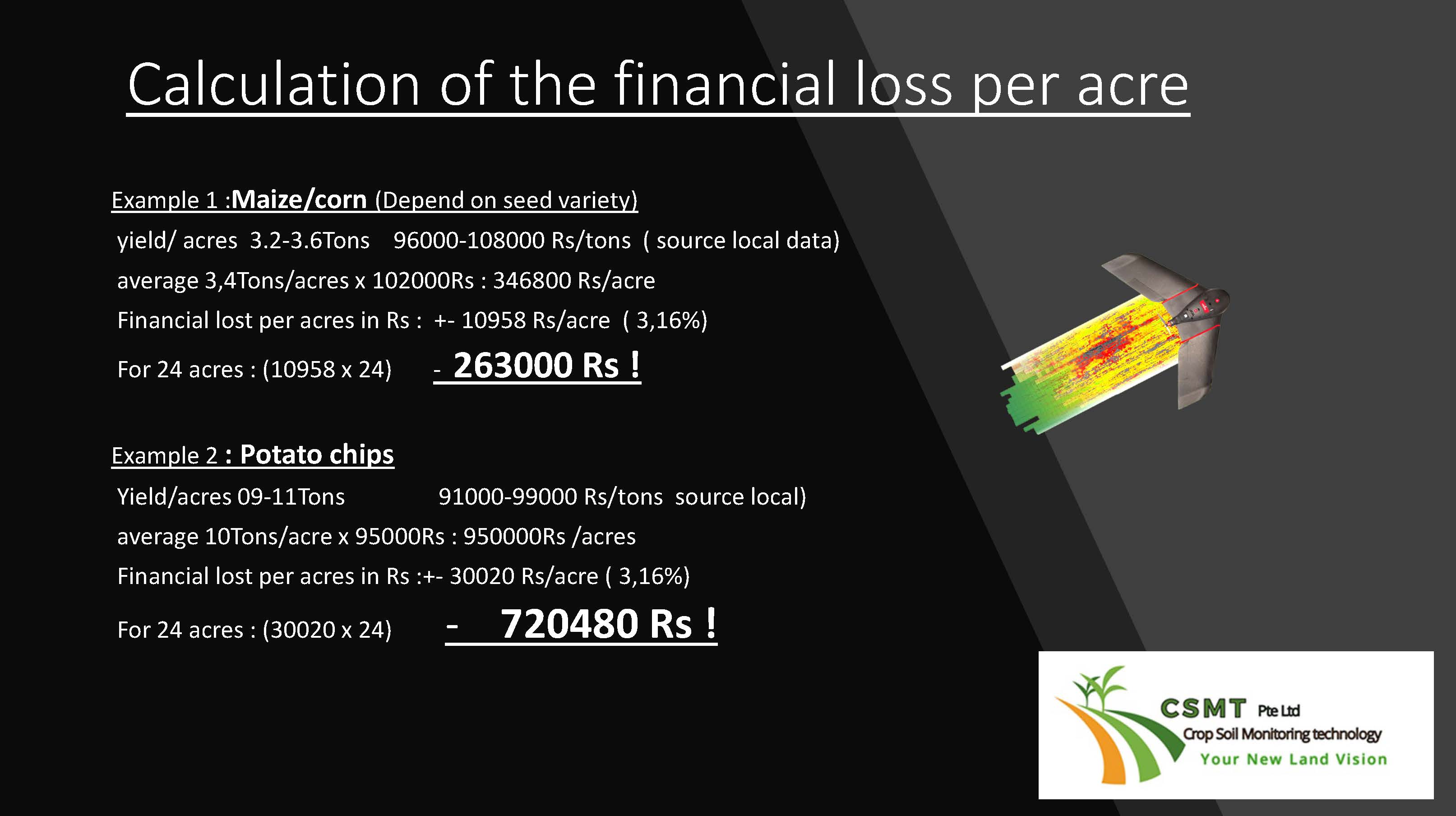 Calculation of the financial loss per acre

Example 1 :Maize/corn (Depend on seed variety)
yield/ acres 3.2-3.6Tons 96000-108000 Rs/tons ( source local data)
average 3,4Tons/acres x 102000Rs : 346800 Rs/acre
Financial lost per acres in Rs : +- 10958 Rs/acre ( 3,16%)
For 24 acres : (10958 x 24) - 263000 Rs !

Example 2 : Potato chips
Yield/acres 09-11Tons 91000-99000 Rs/tons source local)
average 10Tons/acre x 95000Rs : 950000Rs /acres
Financial lost per acres in Rs :+- 30020 Rs/acre ( 3,16%)
For 24 acres : (30020 x 24) - 720480 Rs !

CSMT Pte Ltd
Crop Soil Monitoring technology
Your New Land Vision